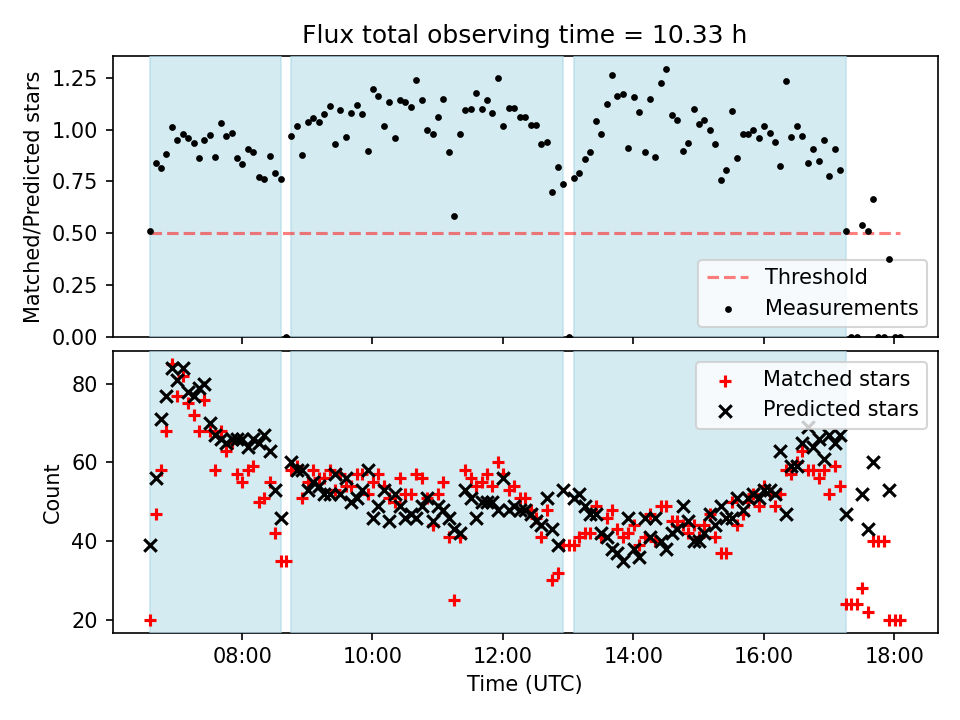 Flux total observing time = 10.33 h

Matched/Predicted stars

1.25
1.00
0.75
0.50
0.25
0.00

Threshold
Measurements

Count

80
60
40
20

Matched stars
Predicted stars

08:00
10:00
12:00
14:00
16:00
18:00

Time (UTC)